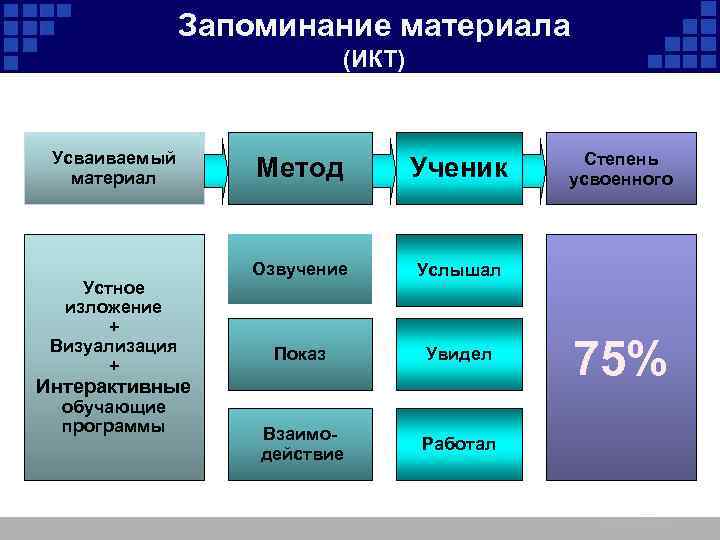 Запоминание материала
(ИКТ)

Усваиваемый материал

Метод

Ученик

Степень усвоенного

Устное изложение
+
Визуализация
+
Интерактивные обучающие программы

Озвучение

Показ

Взаимодействие

Услышал

Увидел

Работал

75%